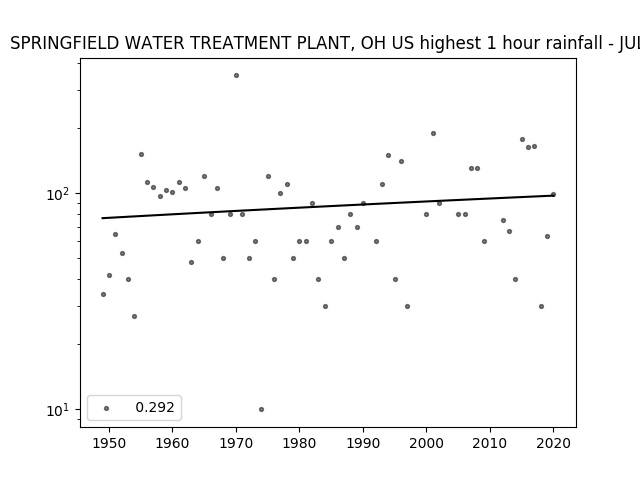 SPRINGFIELD WATER TREATMENT PLANT, OH US highest 1 hour rainfall - JUL

$10^2$

$10^1$

0.292

1950 1960 1970 1980 1990 2000 2010 2020